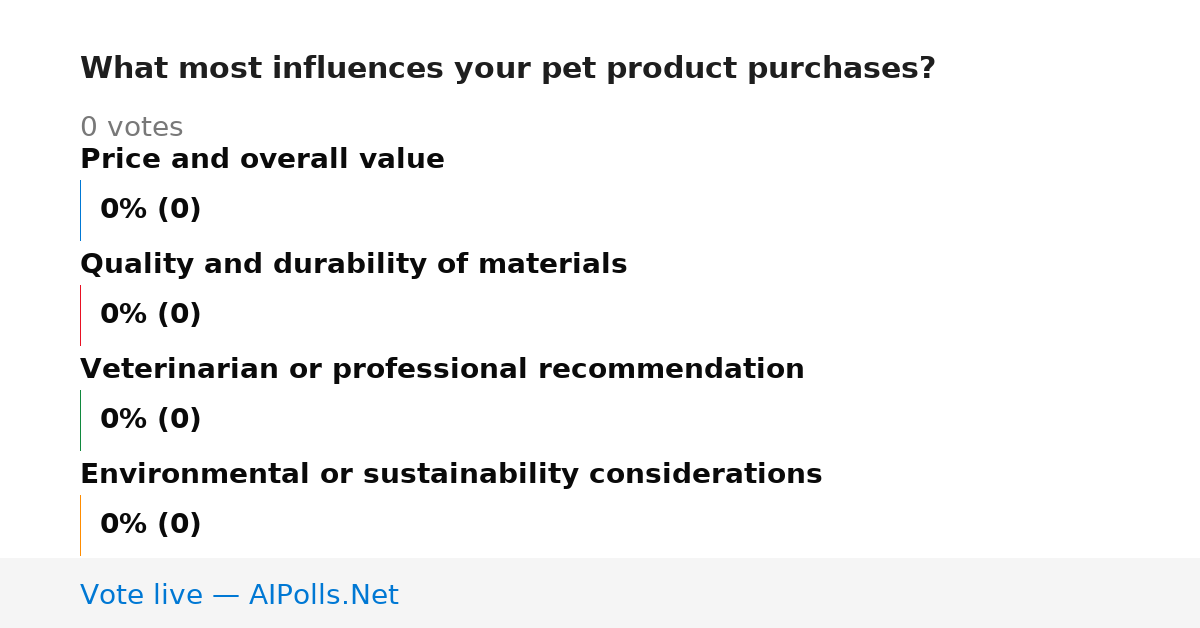 What most influences your pet product purchases?

0 votes

Price and overall value

0% (0)

Quality and durability of materials

0% (0)

Veterinarian or professional recommendation

0% (0)

Environmental or sustainability considerations

0% (0)

Vote live — AIPolls.Net